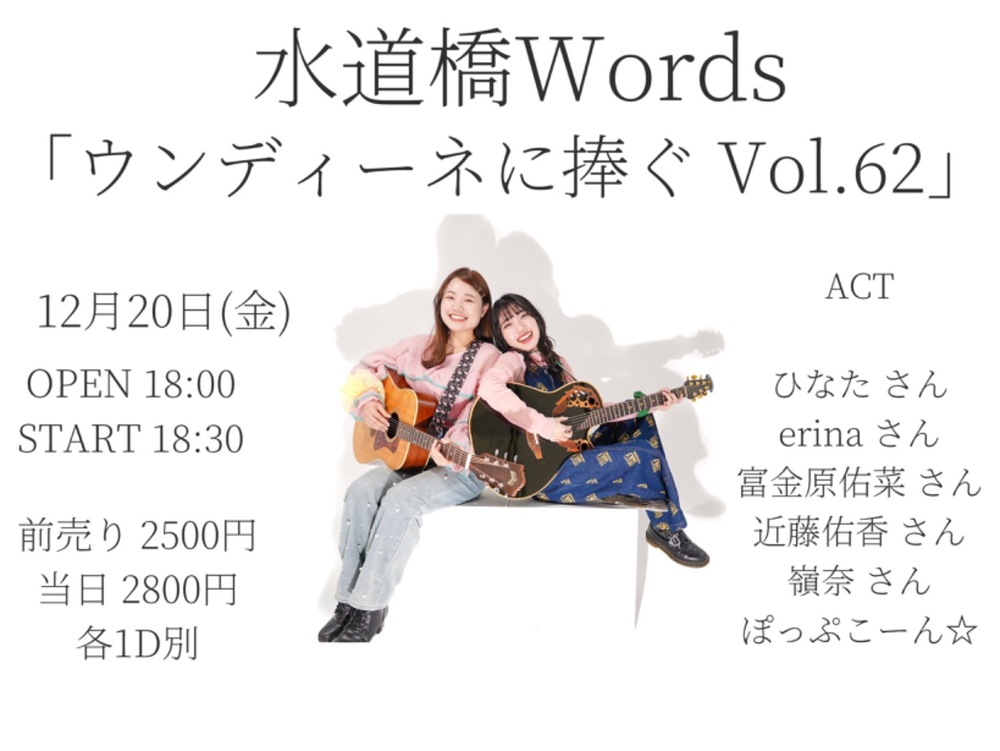 水道橋Words
「ウンディーネに捧ぐ Vol.62」

12月20日(金)

OPEN 18:00
START 18:30

前売り 2500円
当日 2800円
各1D別

ACT

ひなた さん
erina さん
富金原佑菜 さん
近藤佑香 さん
嶺奈 さん
ぽっぷこーん☆